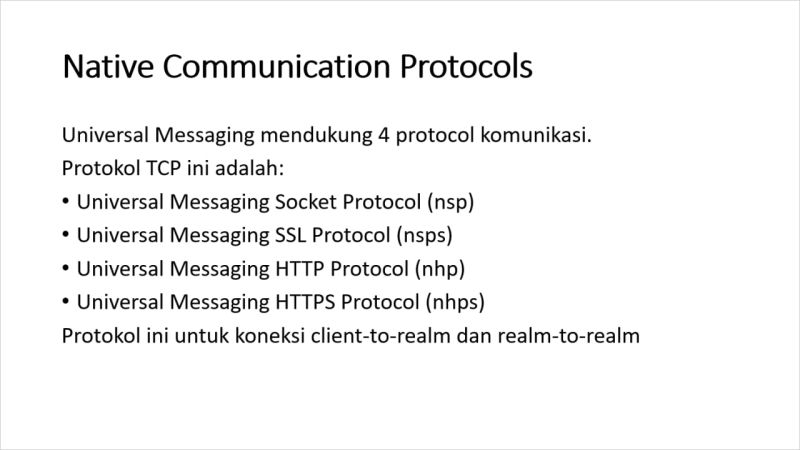 Native Communication Protocols

Universal Messaging mendukung 4 protocol komunikasi.
Protokol TCP ini adalah:
• Universal Messaging Socket Protocol (nsp)
• Universal Messaging SSL Protocol (nsps)
• Universal Messaging HTTP Protocol (nhp)
• Universal Messaging HTTPS Protocol (nhps)
Protokol ini untuk koneksi client-to-realm dan realm-to-realm